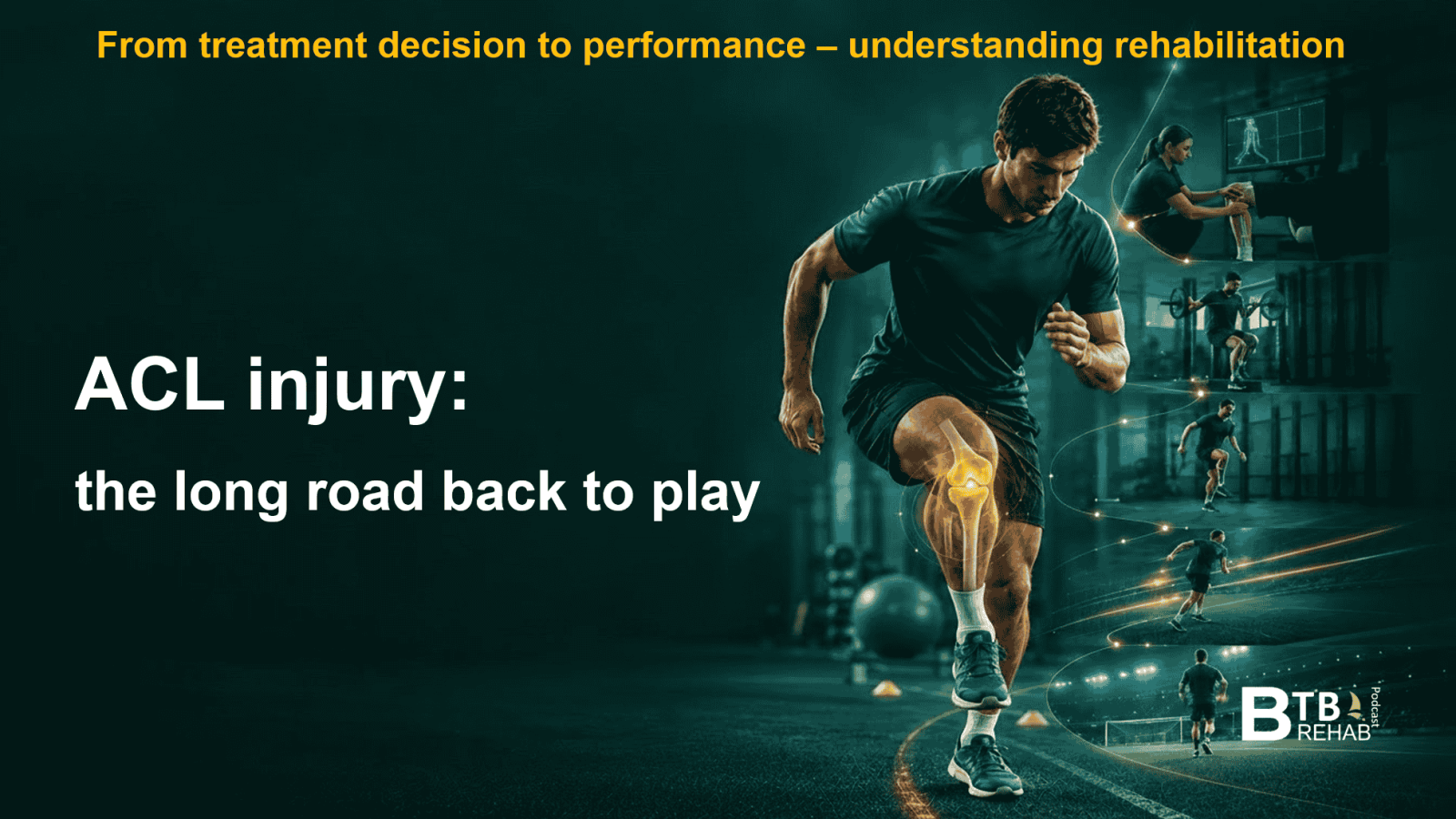 From treatment decision to performance – understanding rehabilitation

ACL injury:

the long road back to play

BTB REHAB Podcast